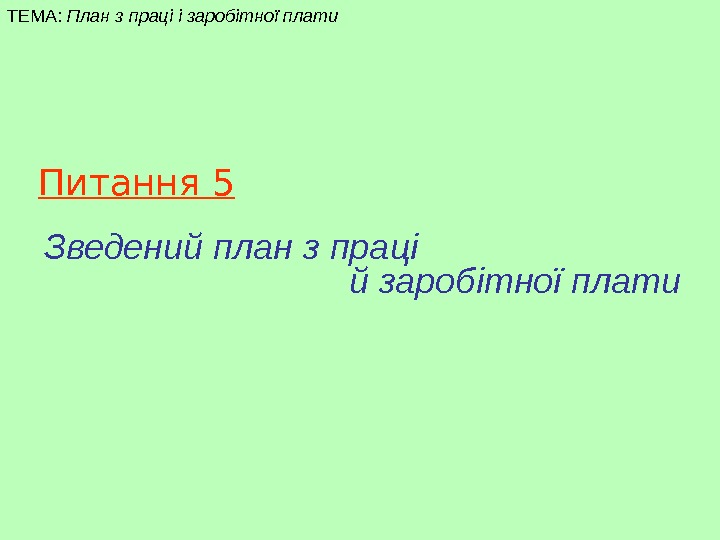 ТЕМА: План з праці і заробітної плати

Питання 5

Зведений план з праці й заробітної плати